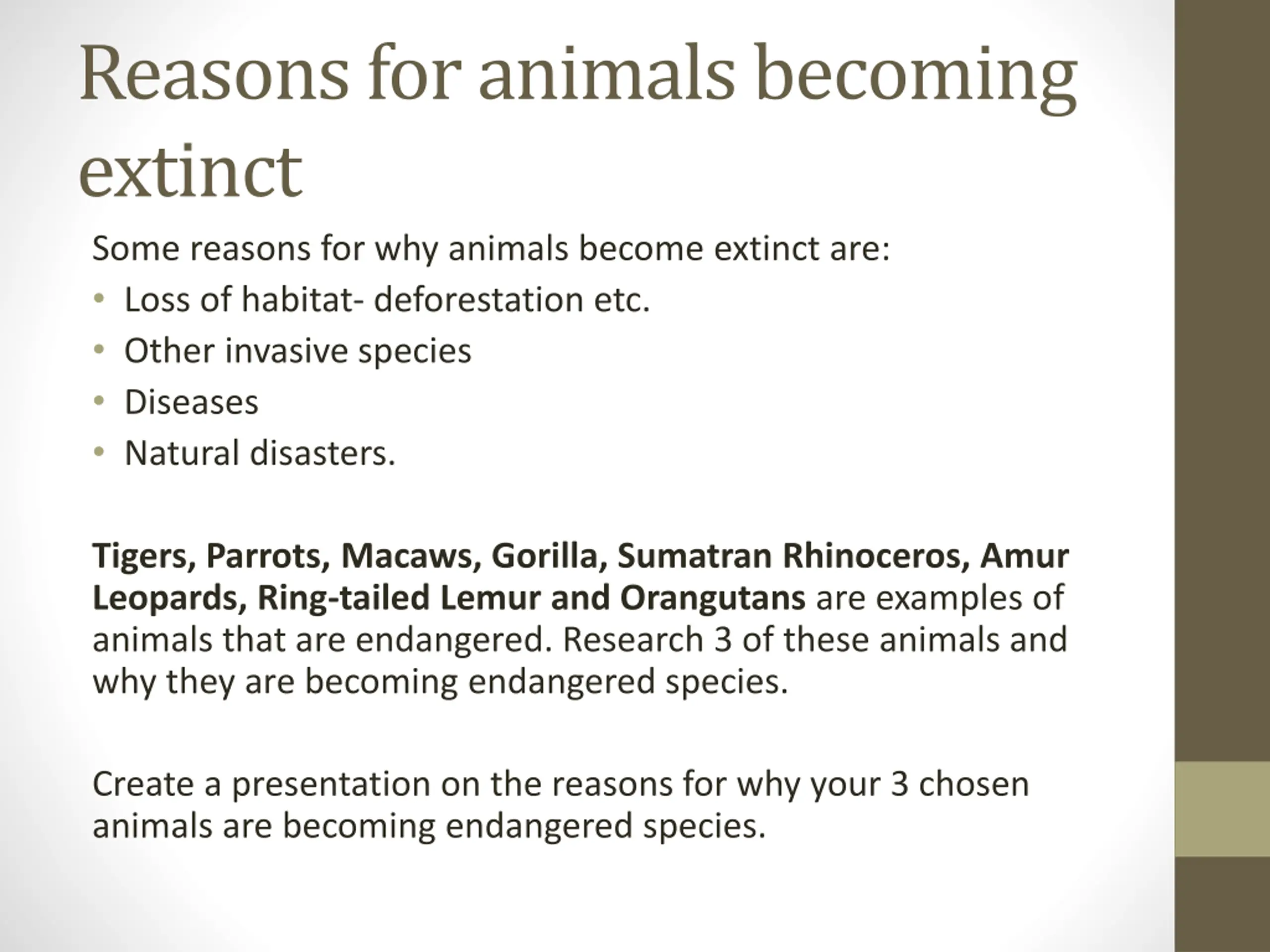 Reasons for animals becoming extinct

Some reasons for why animals become extinct are:
• Loss of habitat- deforestation etc.
• Other invasive species
• Diseases
• Natural disasters.

Tigers, Parrots, Macaws, Gorilla, Sumatran Rhinoceros, Amur Leopards, Ring-tailed Lemur and Orangutans are examples of animals that are endangered. Research 3 of these animals and why they are becoming endangered species.

Create a presentation on the reasons for why your 3 chosen animals are becoming endangered species.